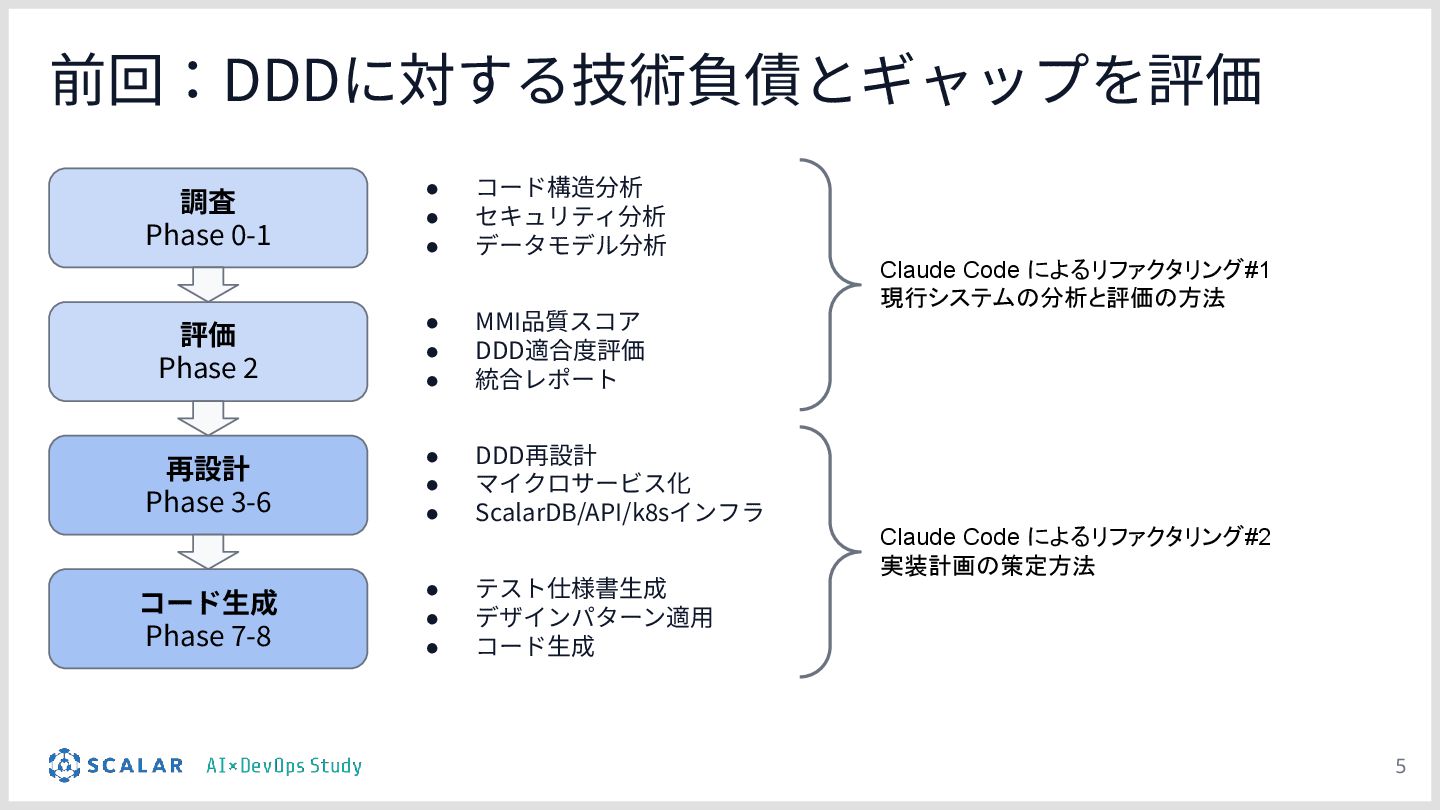 前回：DDDに対する技術負債とギャップを評価

調査
Phase 0-1

- コード構造分析
- セキュリティ分析
- データモデル分析

評価
Phase 2

- MMI品質スコア
- DDD適合度評価
- 統合レポート

Claude Code によるリファクタリング#1
現行システムの分析と評価の方法

再設計
Phase 3-6

- DDD再設計
- マイクロサービス化
- ScalarDB/API/k8sインフラ

コード生成
Phase 7-8

- テスト仕様書生成
- デザインパターン適用
- コード生成

Claude Code によるリファクタリング#2
実装計画の策定方法

SCALAR AI×DevOps Study

5